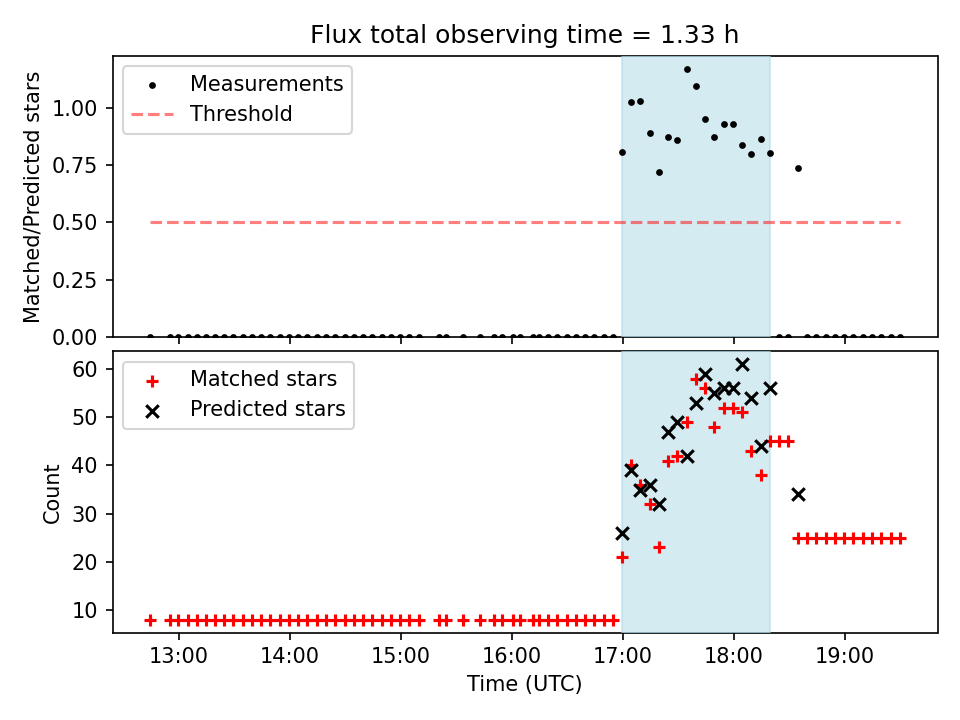 Flux total observing time = 1.33 h

Measurements
Threshold

Matched/Predicted stars
1.00
0.75
0.50
0.25
0.00

Matched stars
Predicted stars

Count
60
50
40
30
20
10

13:00 14:00 15:00 16:00 17:00 18:00 19:00
Time (UTC)